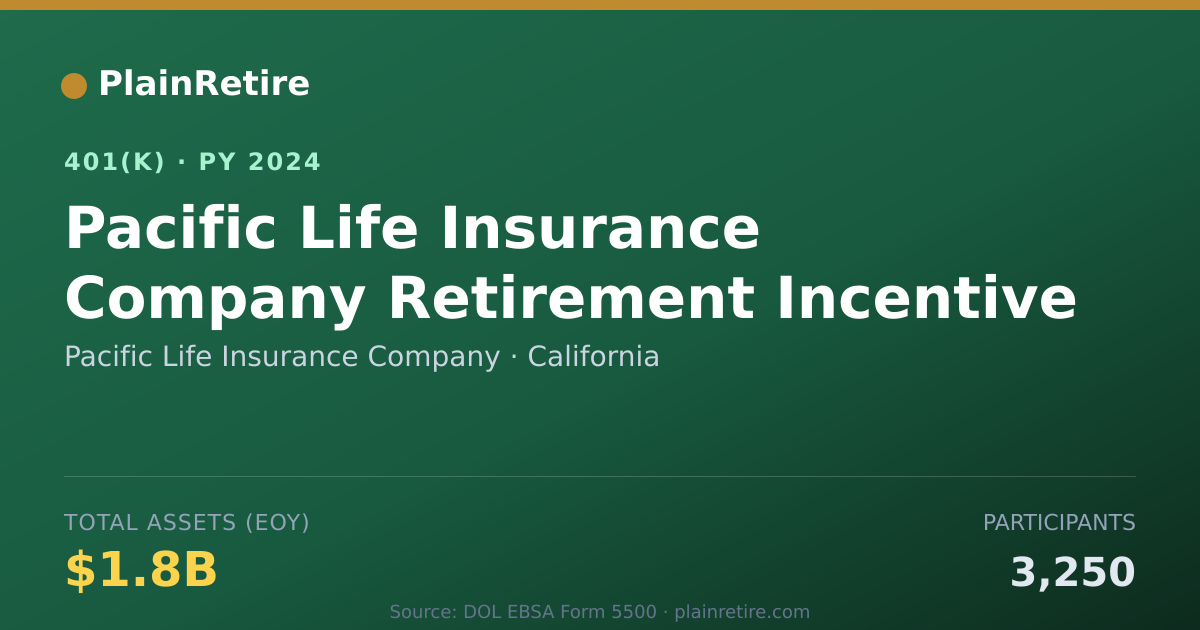 PlainRetire

401(K) · PY 2024

Pacific Life Insurance Company Retirement Incentive

Pacific Life Insurance Company · California

TOTAL ASSETS (EOY)

$1.8B

PARTICIPANTS

3,250

Source: DOL EBSA Form 5500 · plainretire.com